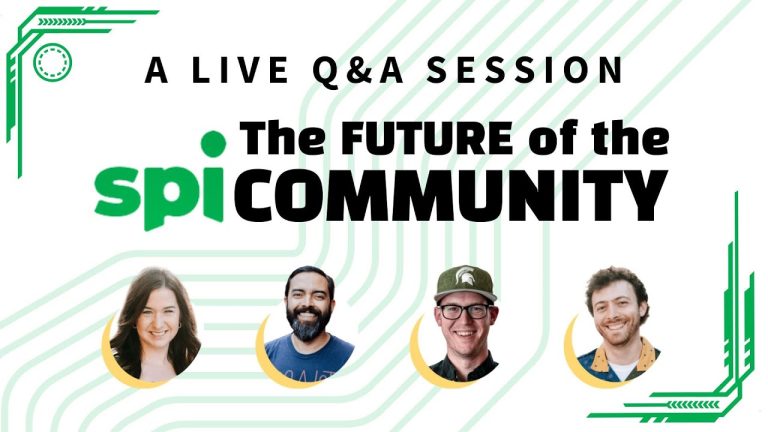 A LIVE Q&A SESSION

The FUTURE of the spi COMMUNITY